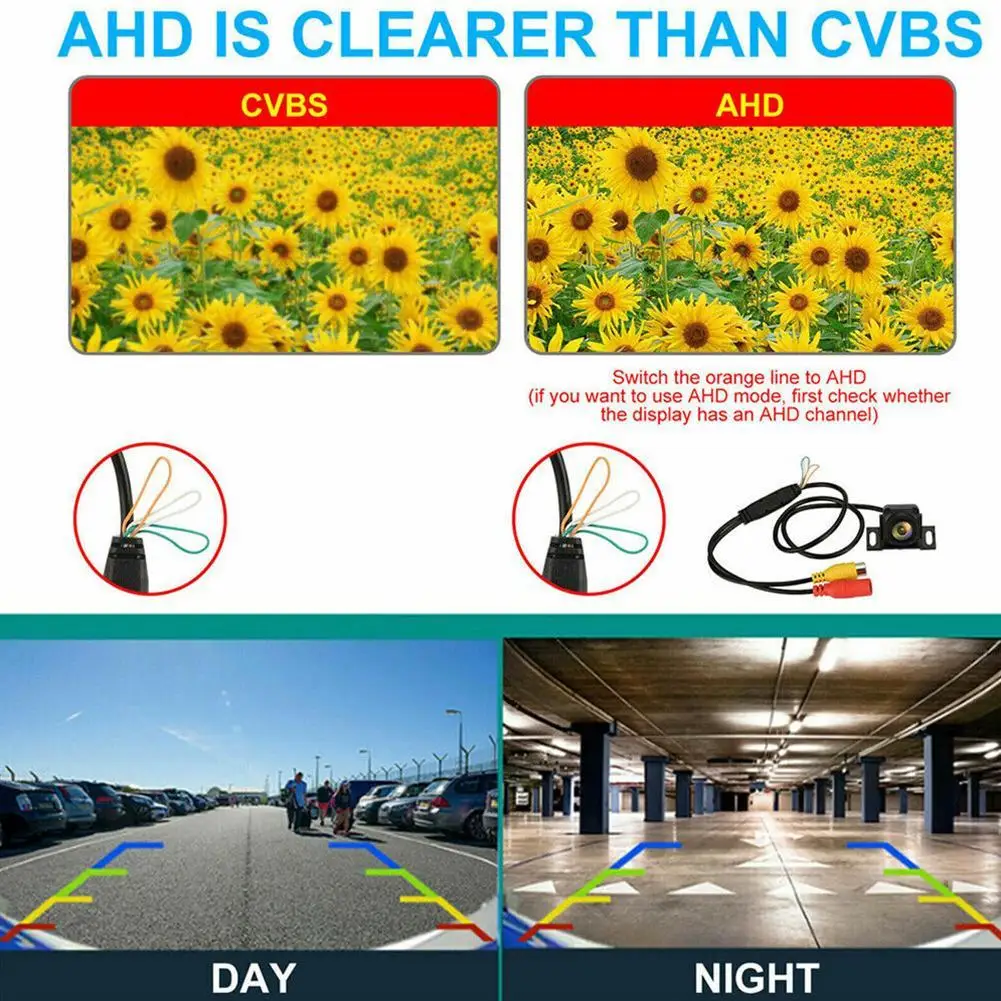 AHD IS CLEARER THAN CVBS

CVBS

AHD

Switch the orange line to AHD
(if you want to use AHD mode, first check whether the display has an AHD channel)

DAY

NIGHT